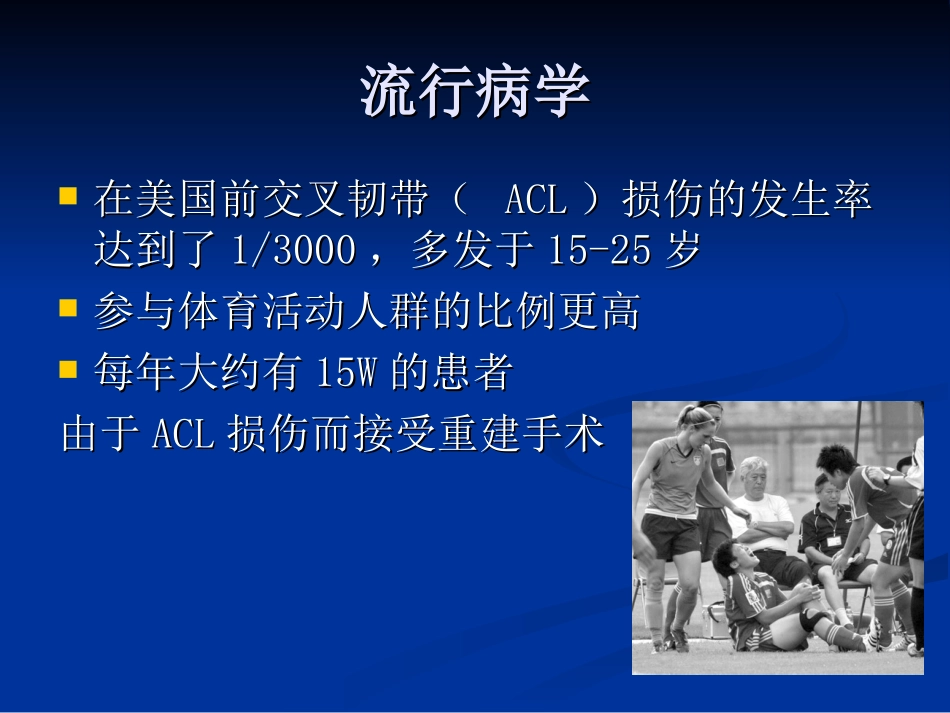 流行病学

- 在美国前交叉韧带（ ACL ）损伤的发生率达到了 1/3000 ，多发于 15-25 岁
- 参与体育活动人群的比例更高
- 每年大约有 15W 的患者

由于 ACL 损伤而接受重建手术